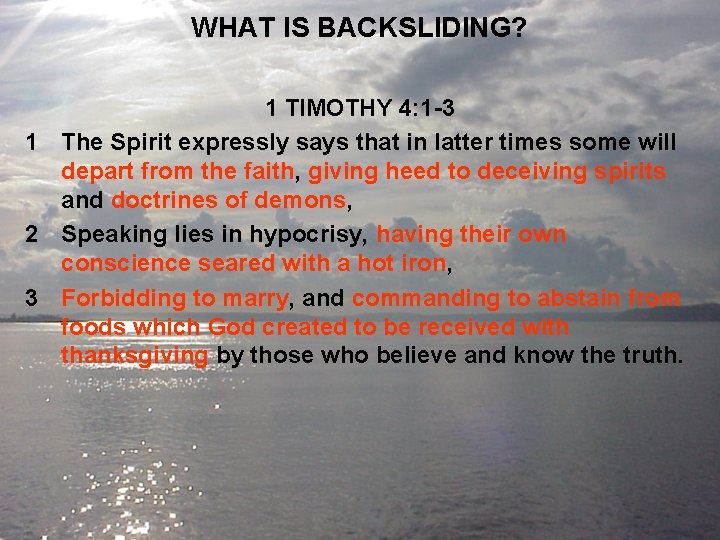 WHAT IS BACKSLIDING?

1 TIMOTHY 4:1-3

1 The Spirit expressly says that in latter times some will depart from the faith, giving heed to deceiving spirits and doctrines of demons,

2 Speaking lies in hypocrisy, having their own conscience seared with a hot iron,

3 Forbidding to marry, and commanding to abstain from foods which God created to be received with thanksgiving by those who believe and know the truth.